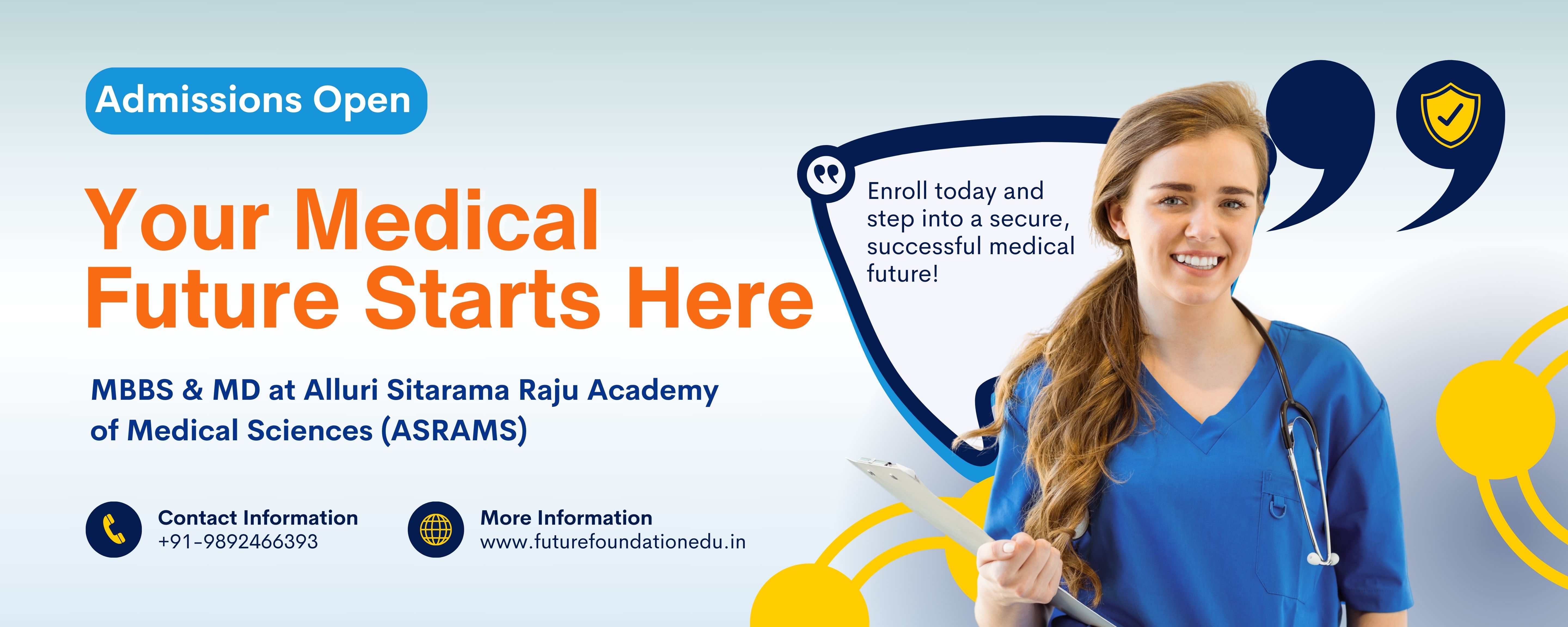 Admissions Open

Your Medical Future Starts Here

MBBS & MD at Alluri Sitarama Raju Academy of Medical Sciences (ASRAMS)

Contact Information
+91-9892466393

More Information
www.futurefoundationedu.in

Enroll today and step into a secure, successful medical future!